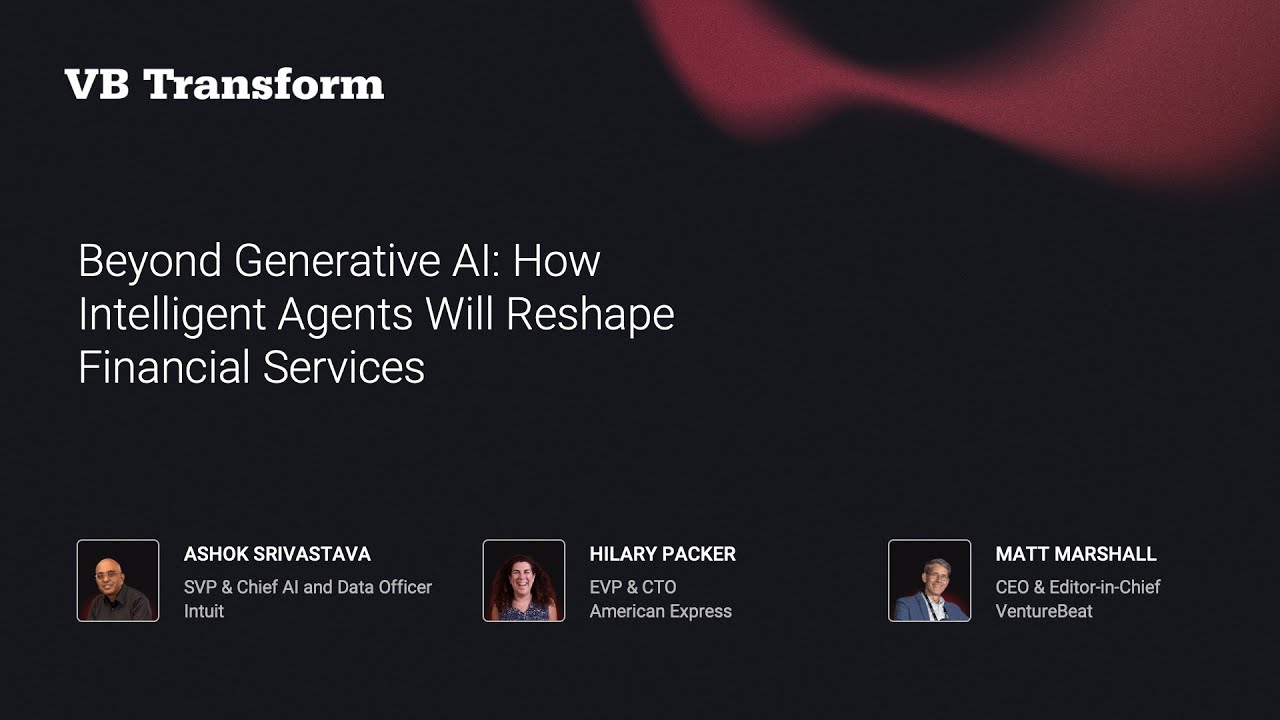 VB Transform

Beyond Generative AI: How Intelligent Agents Will Reshape Financial Services

ASHOK SRIVASTAVA
SVP & Chief AI and Data Officer
Intuit

HILARY PACKER
EVP & CTO
American Express

MATT MARSHALL
CEO & Editor-in-Chief
VentureBeat